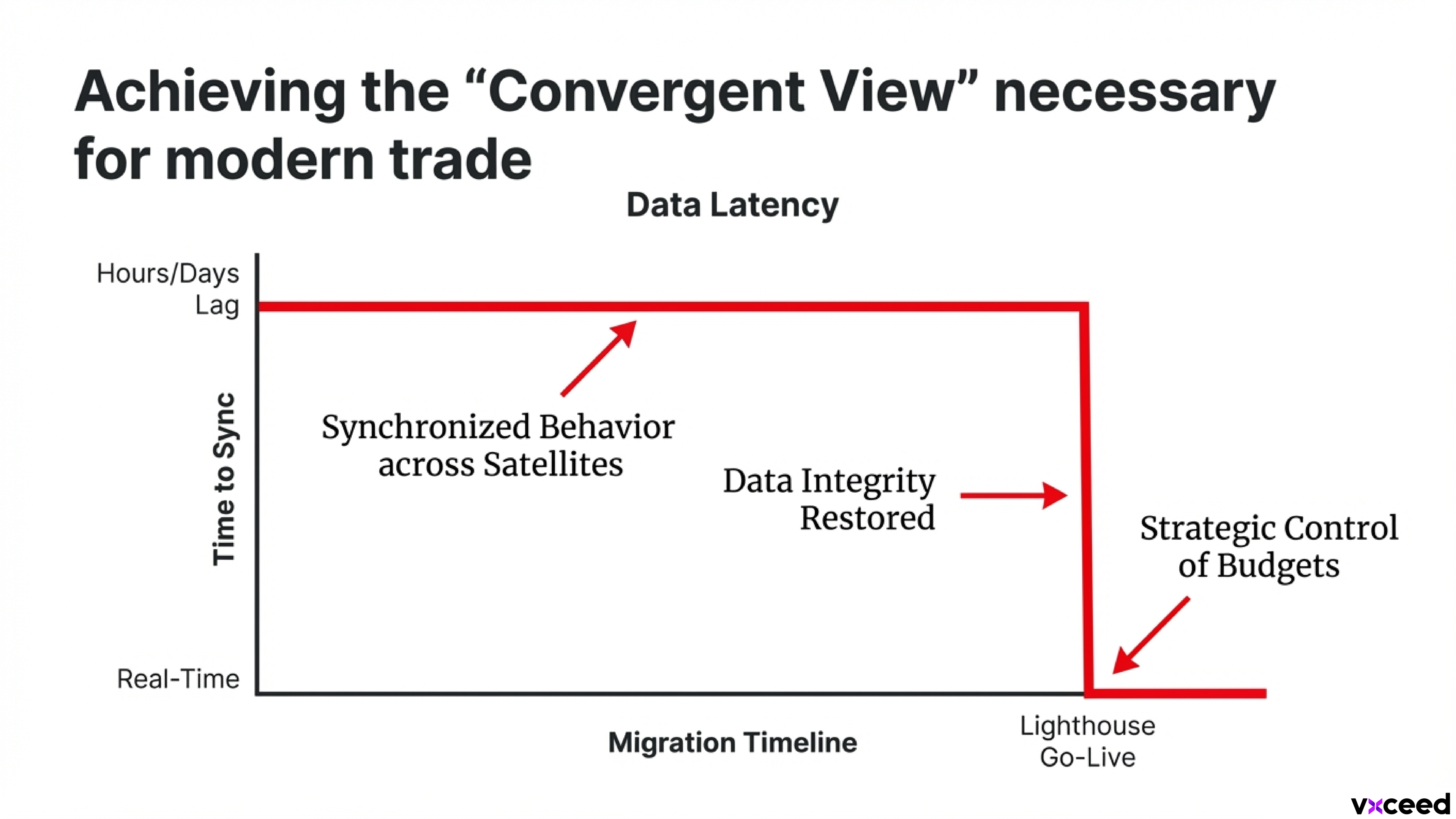 Achieving the “Convergent View” necessary for modern trade

Data Latency

Hours/Days Lag

Time to Sync

Real-Time

Synchronized Behavior across Satellites

Data Integrity Restored

Strategic Control of Budgets

Migration Timeline

Lighthouse Go-Live

vxceed